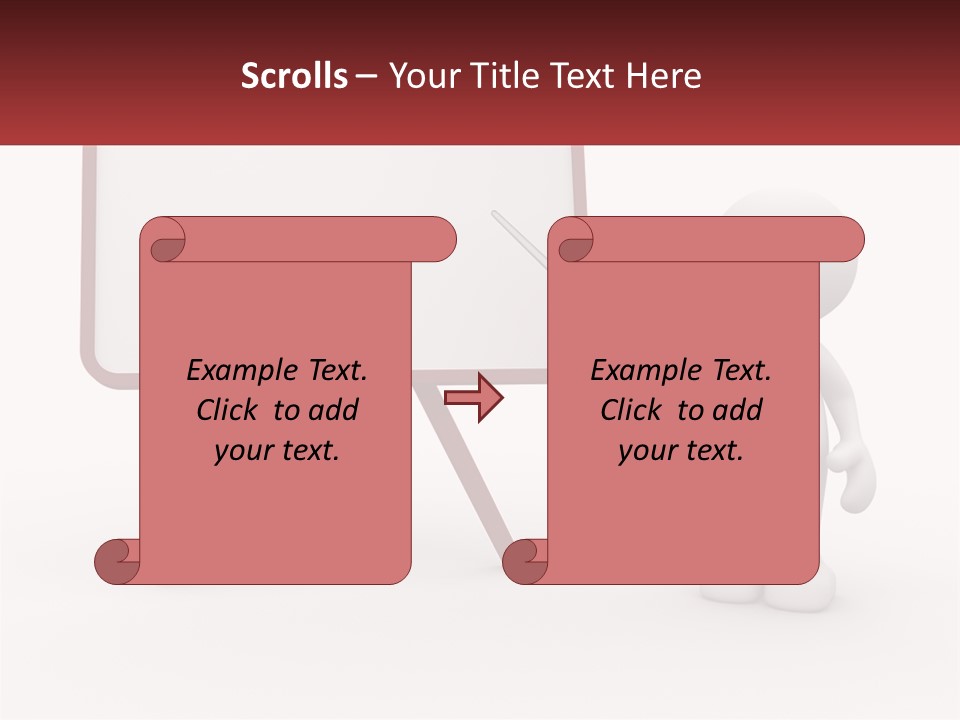 Scrolls – Your Title Text Here

Example Text. Click to add your text.

Example Text. Click to add your text.